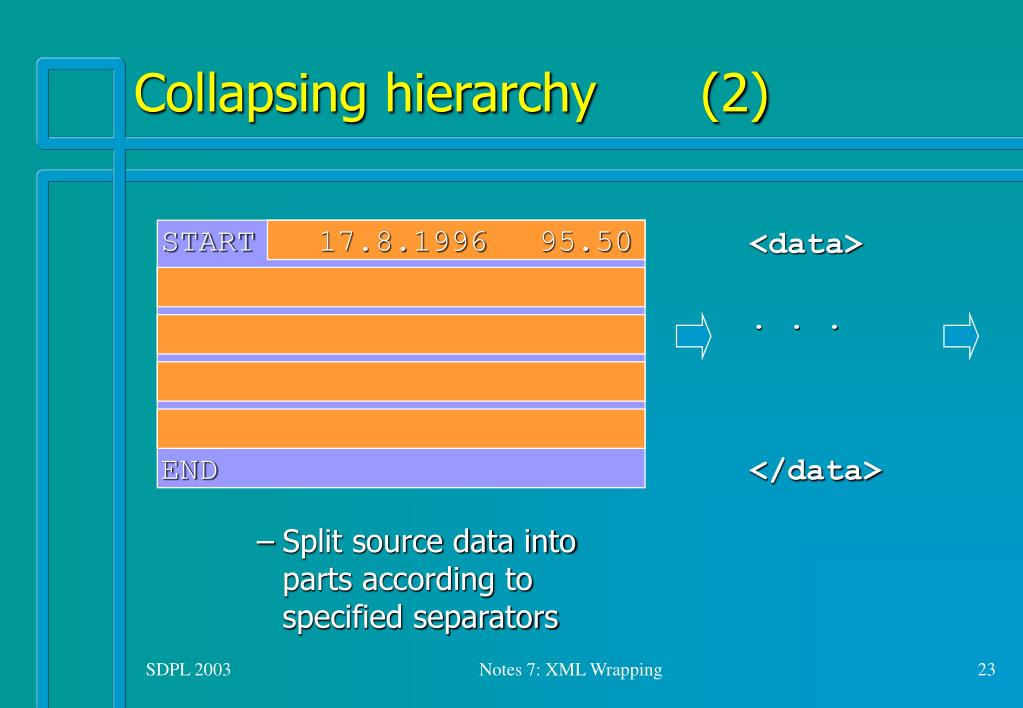 Collapsing hierarchy (2)

START 17.8.1996 95.50

END

<data>

. . .

</data>

– Split source data into parts according to specified separators

SDPL 2003

Notes 7: XML Wrapping

23